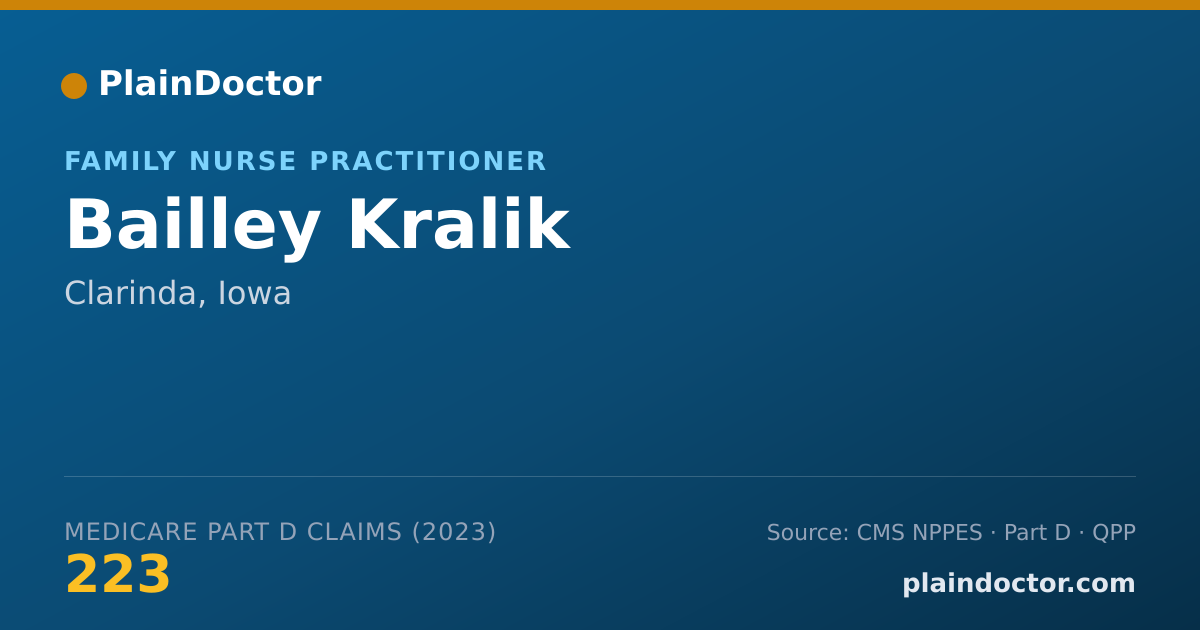 PlainDoctor

FAMILY NURSE PRACTITIONER

Bailley Kralik

Clarinda, Iowa

MEDICARE PART D CLAIMS (2023)

223

Source: CMS NPPES · Part D · QPP

plaindoctor.com